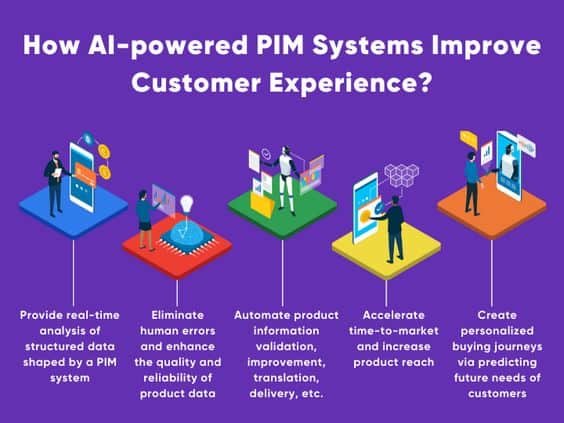 How AI-powered PIM Systems Improve Customer Experience?

Provide real-time analysis of structured data shaped by a PIM system

Eliminate human errors and enhance the quality and reliability of product data

Automate product information validation, improvement, translation, delivery, etc.

Accelerate time-to-market and increase product reach

Create personalized buying journeys via predicting future needs of customers